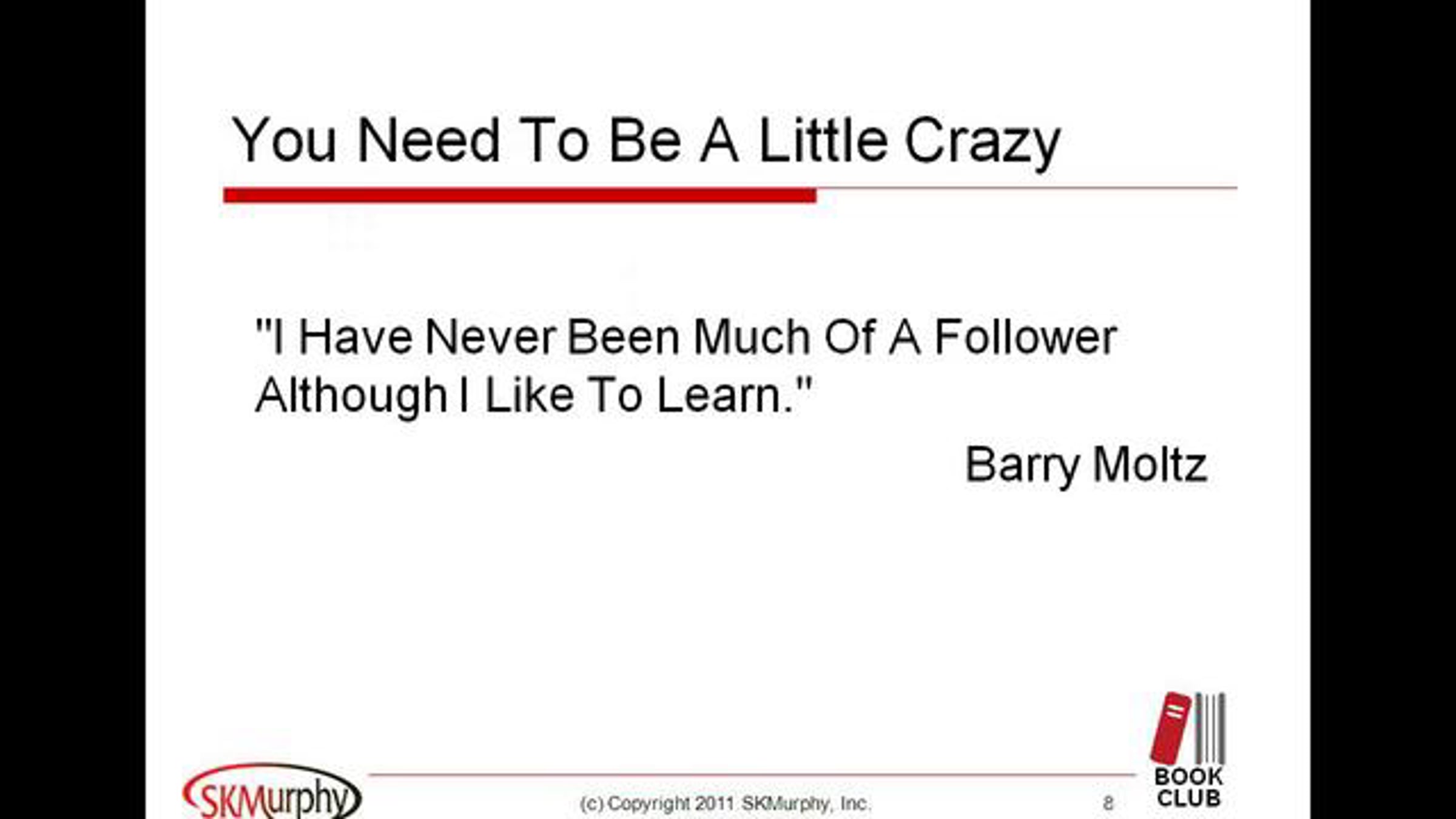 You Need To Be A Little Crazy

"I Have Never Been Much Of A Follower Although I Like To Learn."

Barry Moltz

SKMurphy

(c) Copyright 2011 SKMurphy, Inc.

8

BOOK CLUB